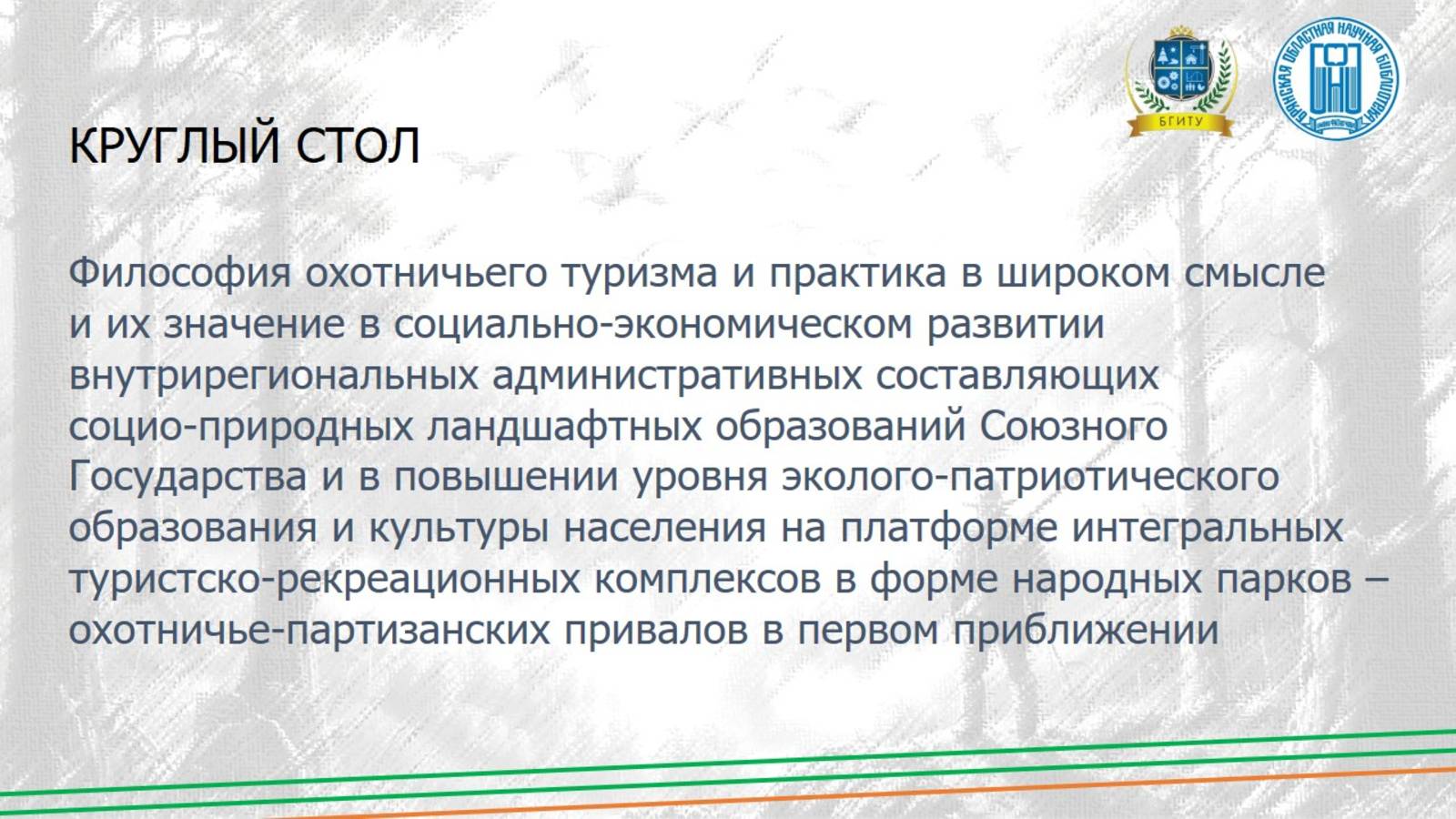 БГИТУ

БРЯНСКАЯ ОБЛАСТНАЯ НАУЧНАЯ БИБЛИОТЕКА

КРУГЛЫЙ СТОЛ

Философия охотничьего туризма и практика в широком смысле и их значение в социально-экономическом развитии внутрирегиональных административных составляющих социо-природных ландшафтных образований Союзного Государства и в повышении уровня эколого-патриотического образования и культуры населения на платформе интегральных туристско-рекреационных комплексов в форме народных парков – охотничье-партизанских привалов в первом приближении